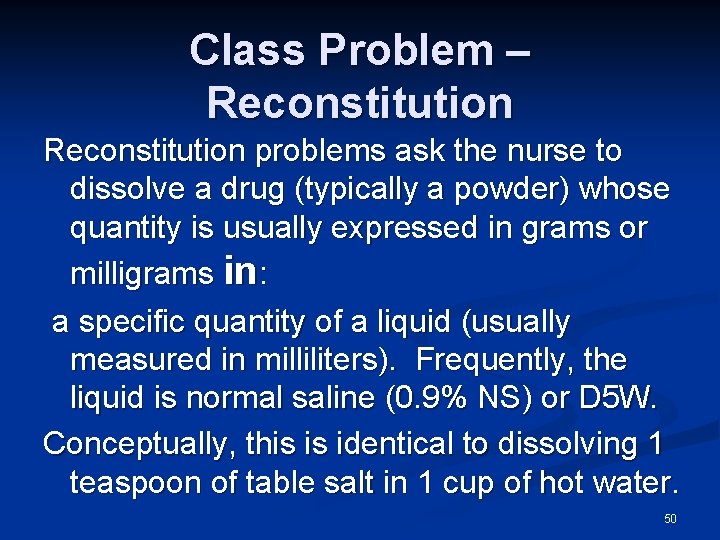 Class Problem – Reconstitution

Reconstitution problems ask the nurse to dissolve a drug (typically a powder) whose quantity is usually expressed in grams or milligrams in:

a specific quantity of a liquid (usually measured in milliliters). Frequently, the liquid is normal saline (0.9% NS) or D5W.

Conceptually, this is identical to dissolving 1 teaspoon of table salt in 1 cup of hot water.

50